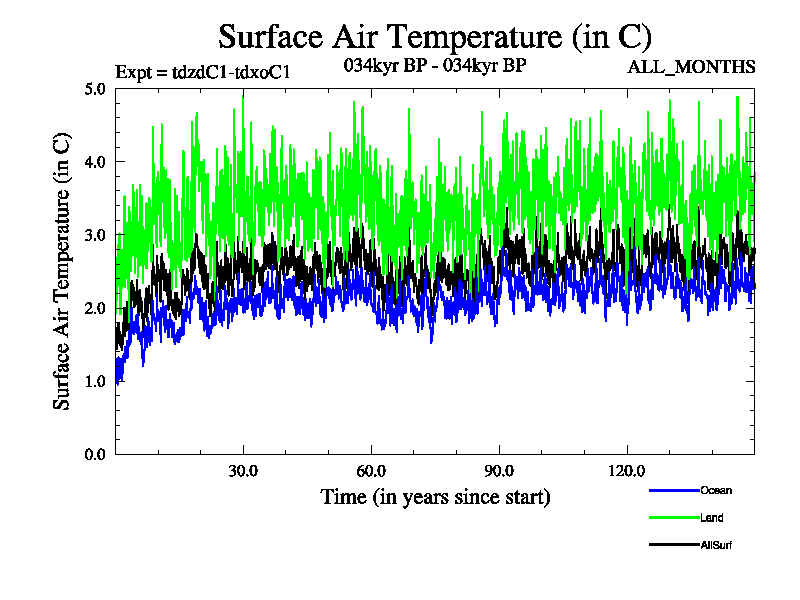 Surface Air Temperature (in C)

Expt = tdzdC1-tdxoC1

034kyr BP - 034kyr BP

ALL_MONTHS

Surface Air Temperature (in C)

5.0
4.0
3.0
2.0
1.0
0.0

30.0
60.0
90.0
120.0

Time (in years since start)

Ocean
Land
AllSurf